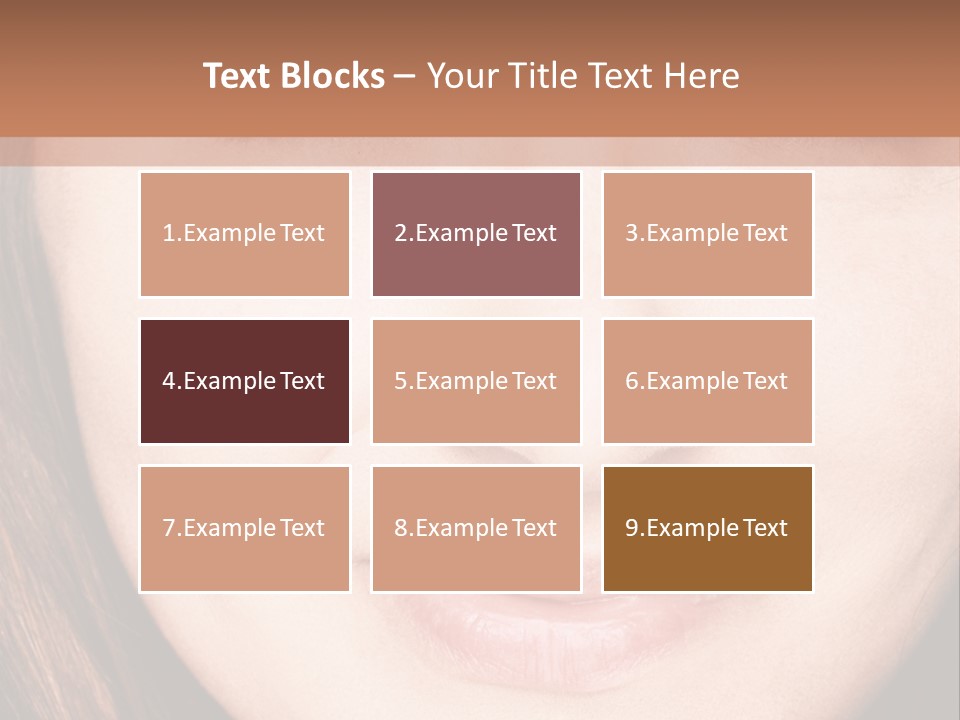 Text Blocks – Your Title Text Here

1.Example Text

2.Example Text

3.Example Text

4.Example Text

5.Example Text

6.Example Text

7.Example Text

8.Example Text

9.Example Text